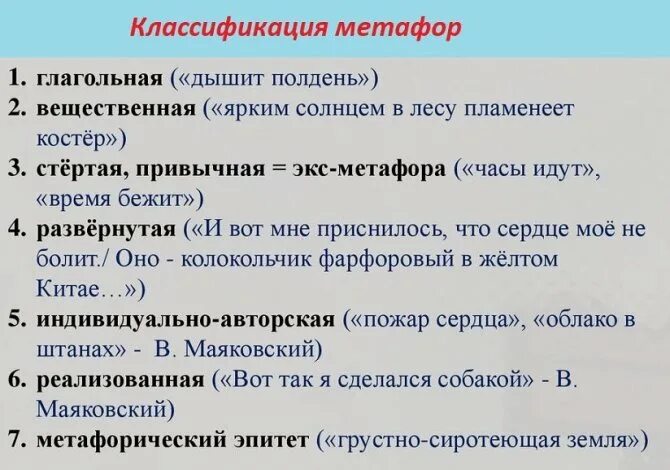 Классификация метафор

1. глагольная («дышит полдень»)
2. вещественная («ярким солнцем в лесу пламенеет костёр»)
3. стёртая, привычная = экс-метафора («часы идут», «время бежит»)
4. развёрнутая («И вот мне приснилось, что сердце моё не болит./ Оно - колокольчик фарфоровый в жёлтом Китае…»)
5. индивидуально-авторская («пожар сердца», «облако в штанах» - В. Маяковский)
6. реализованная («Вот так я сделался собакой» - В. Маяковский)
7. метафорический эпитет («грустно-сиротеющая земля»)